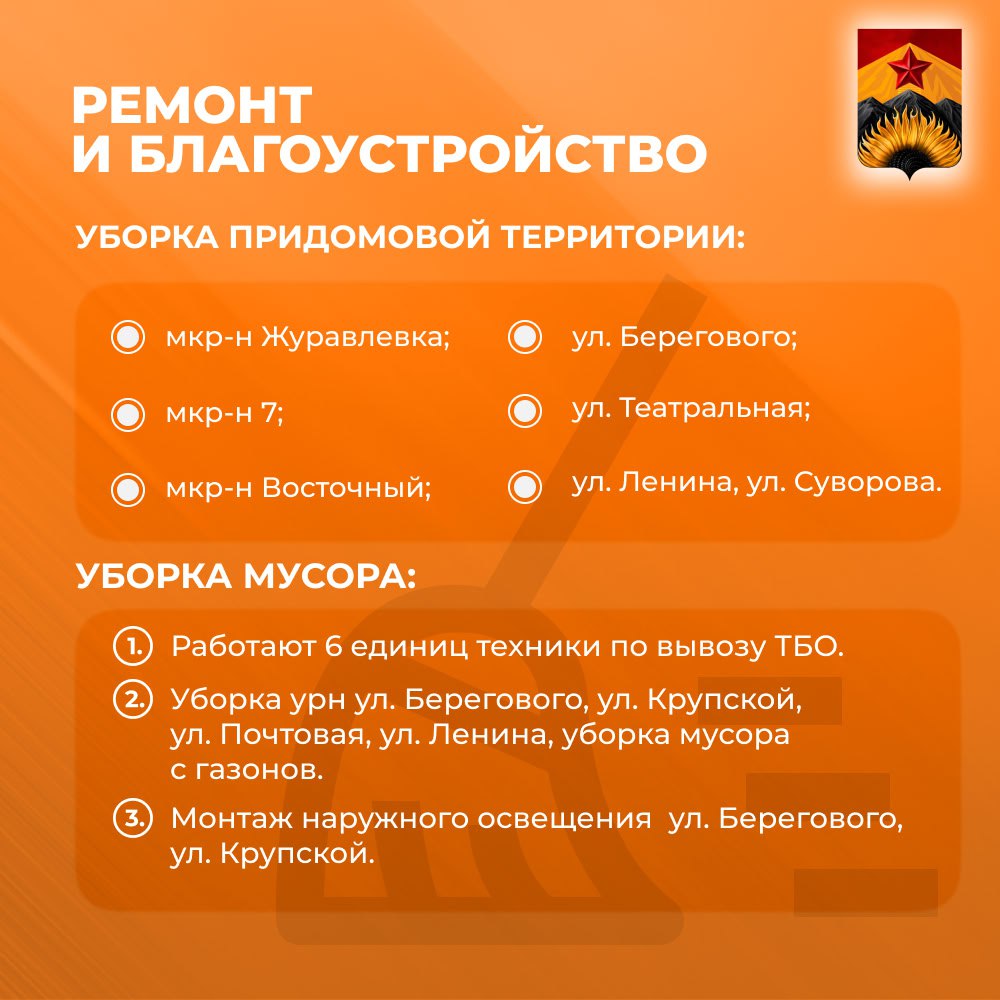 РЕМОНТ И БЛАГОУСТРОЙСТВО

УБОРКА ПРИДОМОВОЙ ТЕРРИТОРИИ:

мкр-н Журавлевка;

мкр-н 7;

мкр-н Восточный;

ул. Берегового;

ул. Театральная;

ул. Ленина, ул. Суворова.

УБОРКА МУСОРА:

1. Работают 6 единиц техники по вывозу ТБО.

2. Уборка урн ул. Берегового, ул. Крупской, ул. Почтовая, ул. Ленина, уборка мусора с газонов.

3. Монтаж наружного освещения ул. Берегового, ул. Крупской.